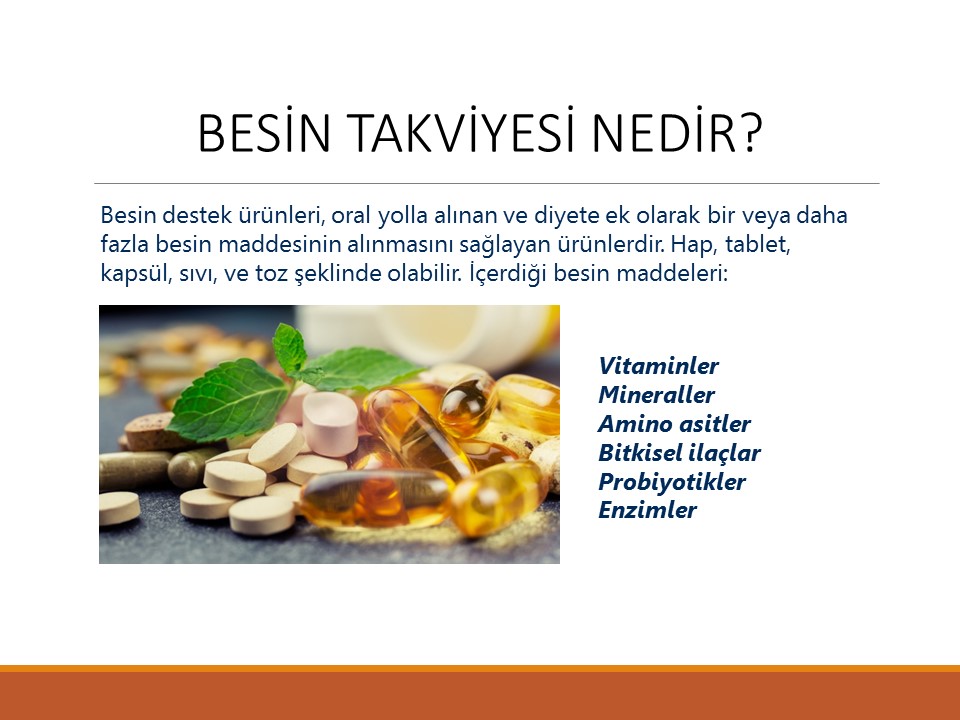 BESİN TAKVİYESİ NEDİR?

Besin destek ürünleri, oral yolla alınan ve diyete ek olarak bir veya daha fazla besin maddesinin alınmasını sağlayan ürünlerdir. Hap, tablet, kapsül, sıvı, ve toz şeklinde olabilir. İçerdiği besin maddeleri:

Vitaminler
Mineraller
Amino asitler
Bitkisel ilaçlar
Probiyotikler
Enzimler